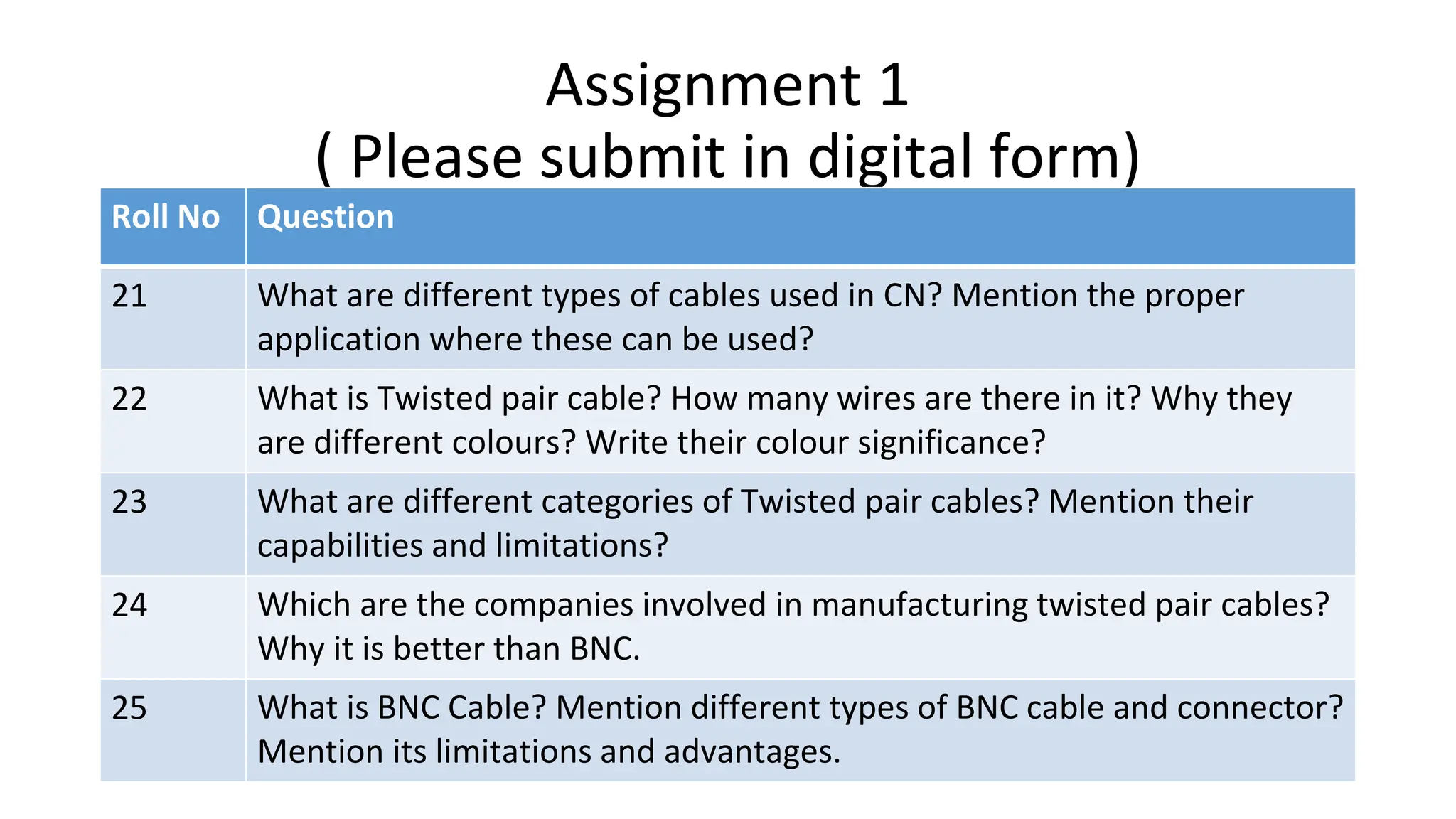 Assignment 1
( Please submit in digital form)

| Roll No | Question |
|---|---|
| 21 | What are different types of cables used in CN? Mention the proper application where these can be used? |
| 22 | What is Twisted pair cable? How many wires are there in it? Why they are different colours? Write their colour significance? |
| 23 | What are different categories of Twisted pair cables? Mention their capabilities and limitations? |
| 24 | Which are the companies involved in manufacturing twisted pair cables? Why it is better than BNC. |
| 25 | What is BNC Cable? Mention different types of BNC cable and connector? Mention its limitations and advantages. |